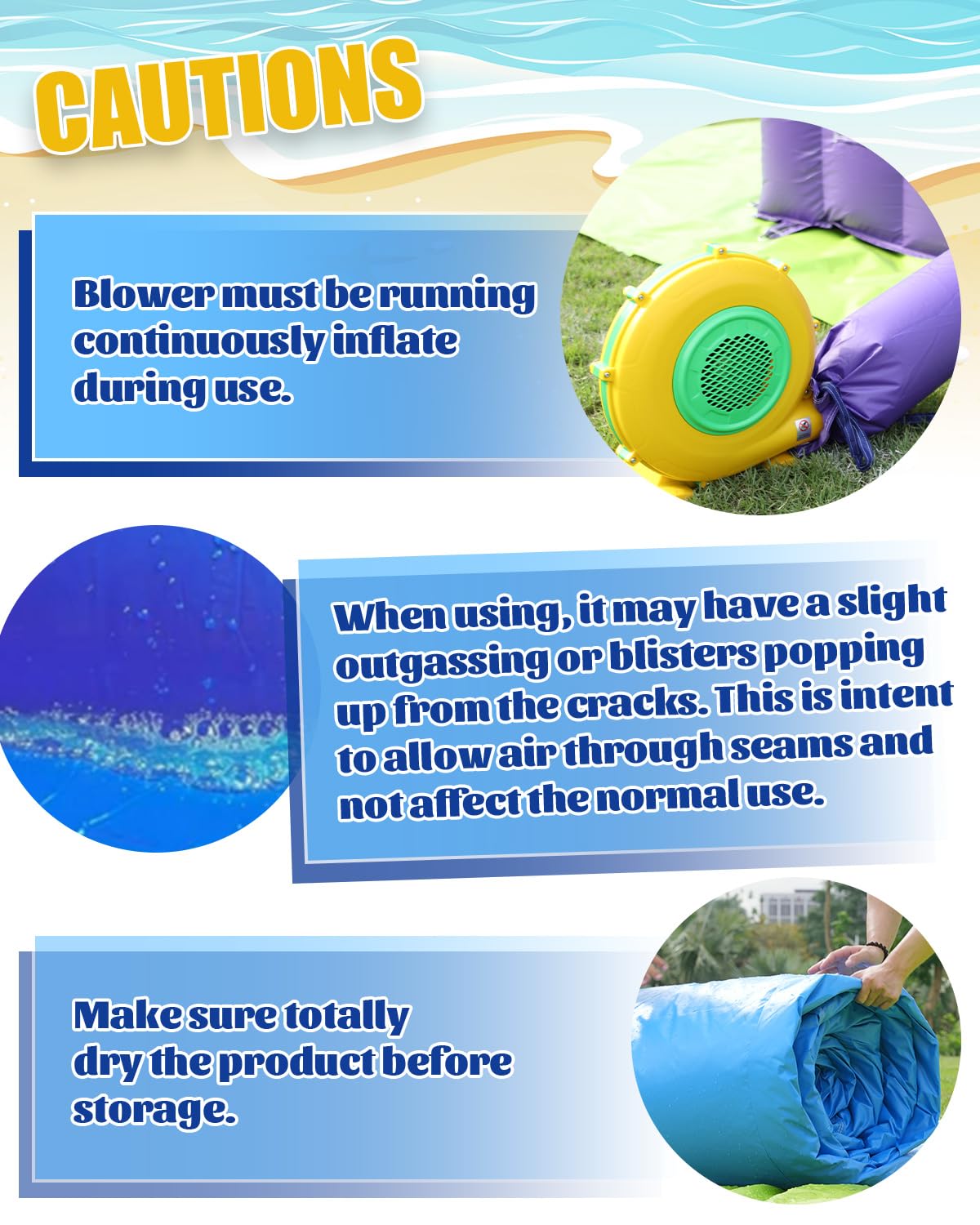 CAUTIONS

Blower must be running continuously inflate during use.

When using, it may have a slight outgassing or blisters popping up from the cracks. This is intent to allow air through seams and not affect the normal use.

Make sure totally dry the product before storage.